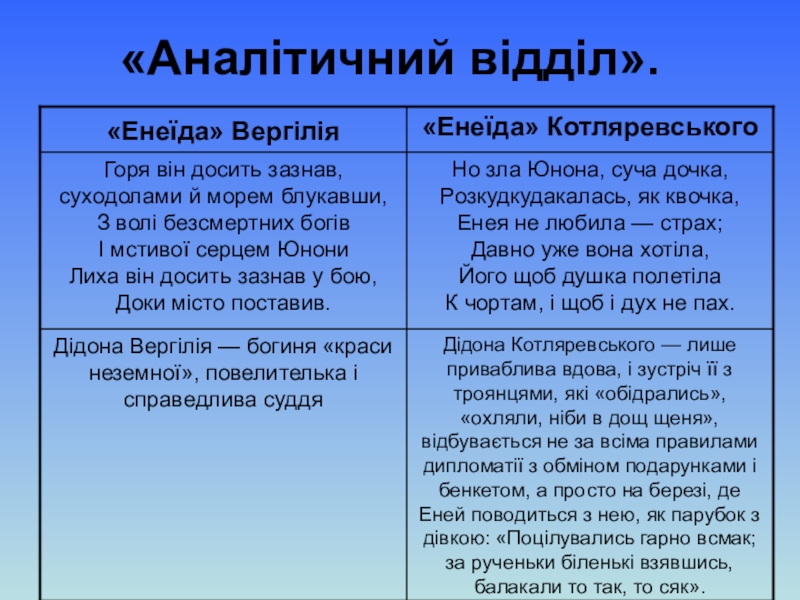 «Аналітичний відділ».

| «Енеїда» Вергілія | «Енеїда» Котляревського |
|---|---|
| Горя він досить зазнав, суходолами й морем блукавши, З волі безсмертних богів І мстивої серцем Юнони Лиха він досить зазнав у бою, Доки місто поставив. | Но зла Юнона, суча дочка, Розкудкудакалась, як квочка, Енея не любила — страх; Давно уже вона хотіла, Його щоб душка полетіла К чортам, і щоб і дух не пах. |
| Дідона Вергілія — богиня «краси неземної», повелителька і справедлива суддя | Дідона Котляревського — лише приваблива вдова, і зустріч її з троянцями, які «обідрались», «охляли, ніби в дощ щеня», відбувається не за всіма правилами дипломатії з обміном подарунками і бенкетом, а просто на березі, де Еней поводиться з нею, як парубок з дівкою: «Поцілувались гарно всмак; за рученьки біленькі взявшись, балакали то так, то сяк». |